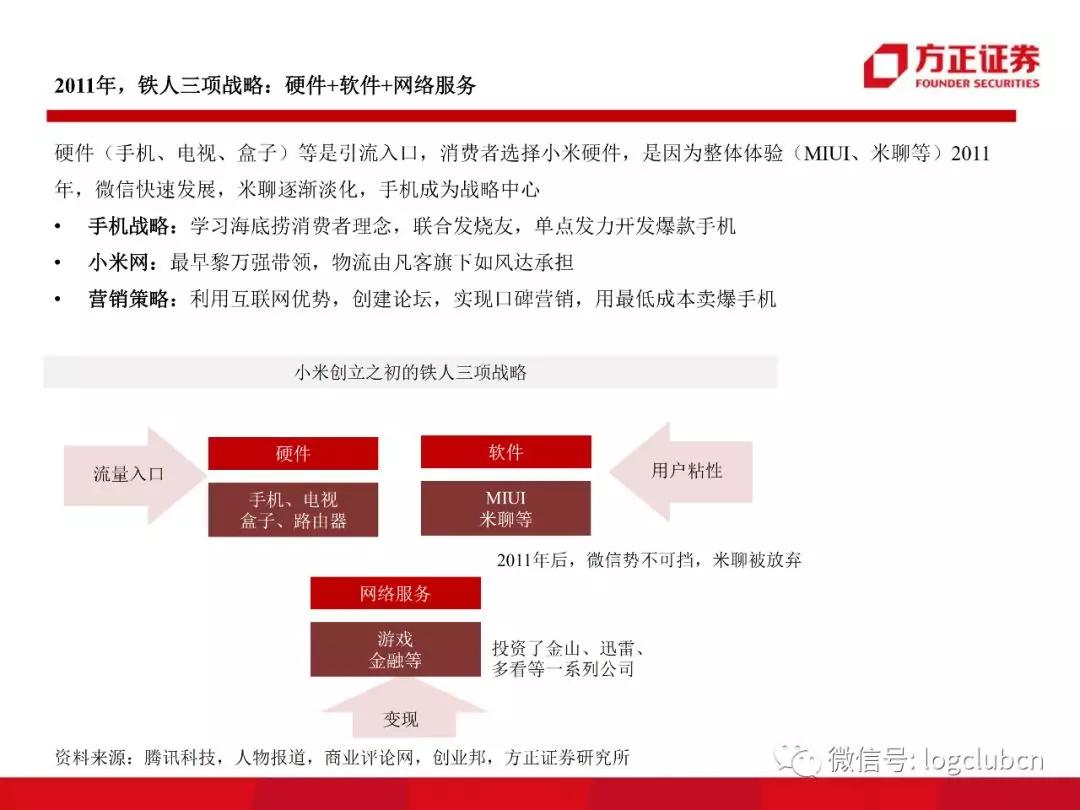 2011年，铁人三项战略：硬件+软件+网络服务

方正证券
FOUNDER SECURITIES

硬件（手机、电视、盒子）等是引流入口，消费者选择小米硬件，是因为整体体验（MIUI、米聊等）2011年，微信快速发展，米聊逐渐淡化，手机成为战略中心

• 手机战略：学习海底捞消费者理念，联合发烧友，单点发力开发爆款手机
• 小米网：最早黎万强带领，物流由凡客旗下如风达承担
• 营销策略：利用互联网优势，创建论坛，实现口碑营销，用最低成本卖爆手机

小米创立之初的铁人三项战略

流量入口

硬件

手机、电视
盒子、路由器

软件

MIUI
米聊等

用户粘性

2011年后，微信势不可挡，米聊被放弃

网络服务

游戏
金融等

投资了金山、迅雷、多看等一系列公司

变现

资料来源：腾讯科技，人物报道，商业评论网，创业邦，方正证券研究所

微信号: logclubcn